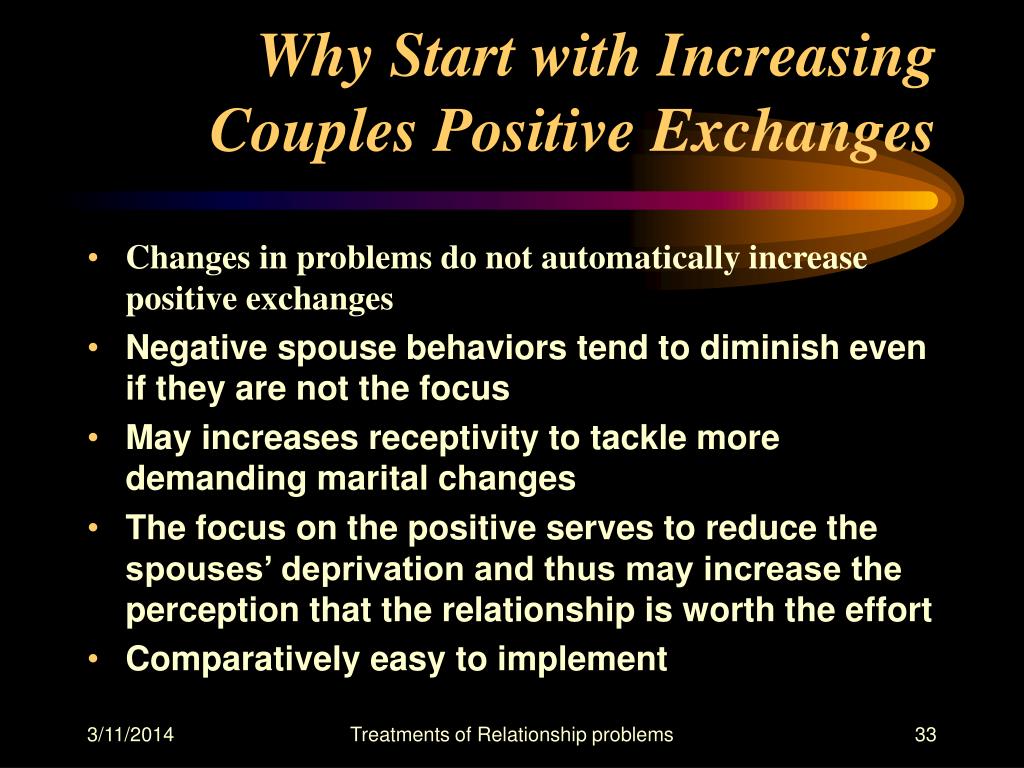 Why Start with Increasing Couples Positive Exchanges

• Changes in problems do not automatically increase positive exchanges
• Negative spouse behaviors tend to diminish even if they are not the focus
• May increases receptivity to tackle more demanding marital changes
• The focus on the positive serves to reduce the spouses’ deprivation and thus may increase the perception that the relationship is worth the effort
• Comparatively easy to implement

3/11/2014 Treatments of Relationship problems 33